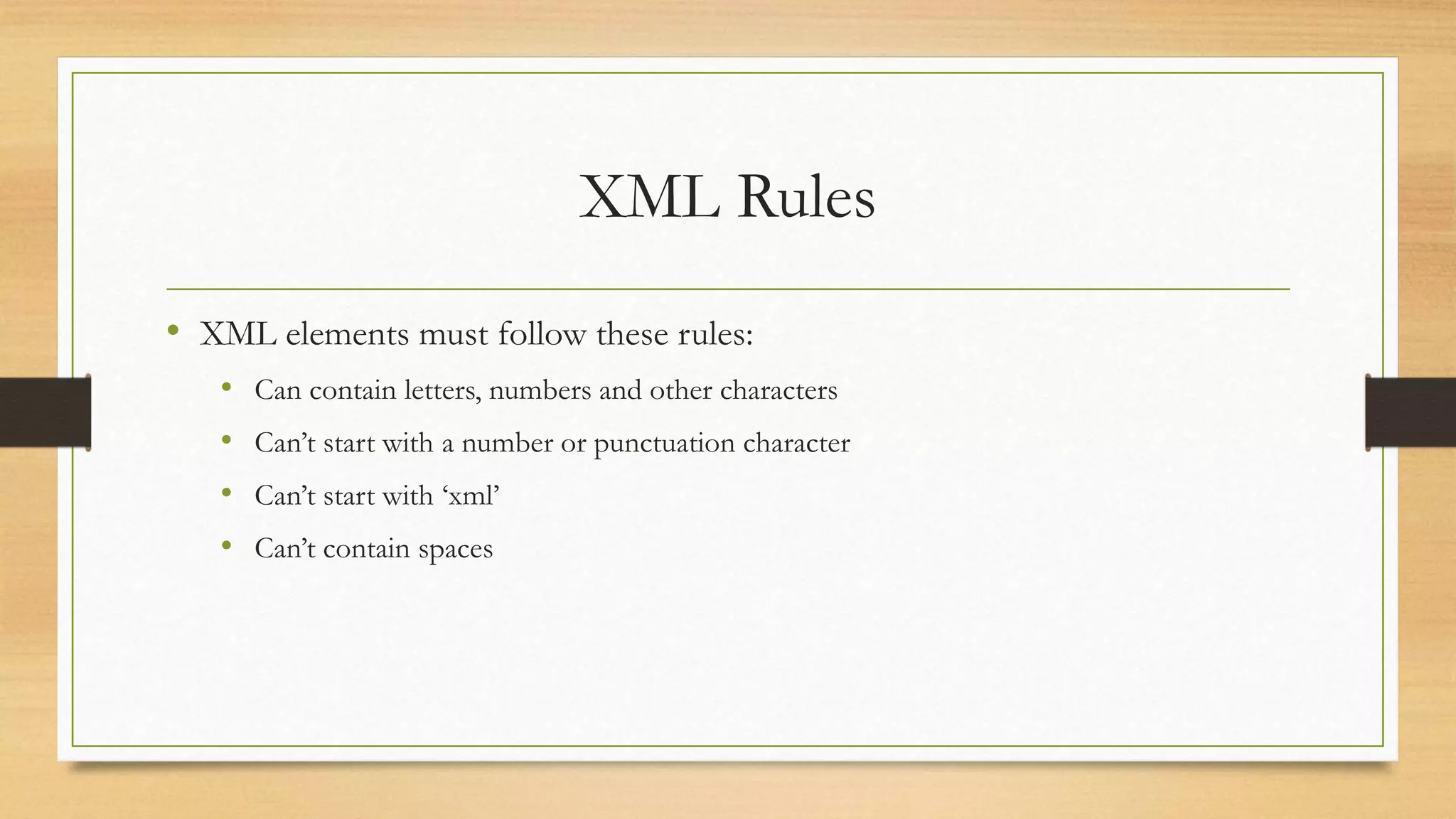 XML Rules

• XML elements must follow these rules:
  • Can contain letters, numbers and other characters
  • Can’t start with a number or punctuation character
  • Can’t start with ‘xml’
  • Can’t contain spaces